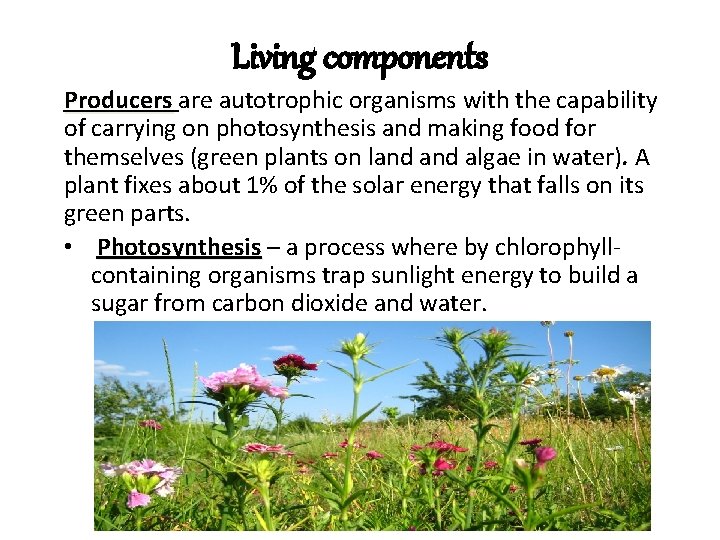 Living components

Producers are autotrophic organisms with the capability of carrying on photosynthesis and making food for themselves (green plants on land and algae in water). A plant fixes about 1% of the solar energy that falls on its green parts.

• Photosynthesis – a process where by chlorophyll-containing organisms trap sunlight energy to build a sugar from carbon dioxide and water.